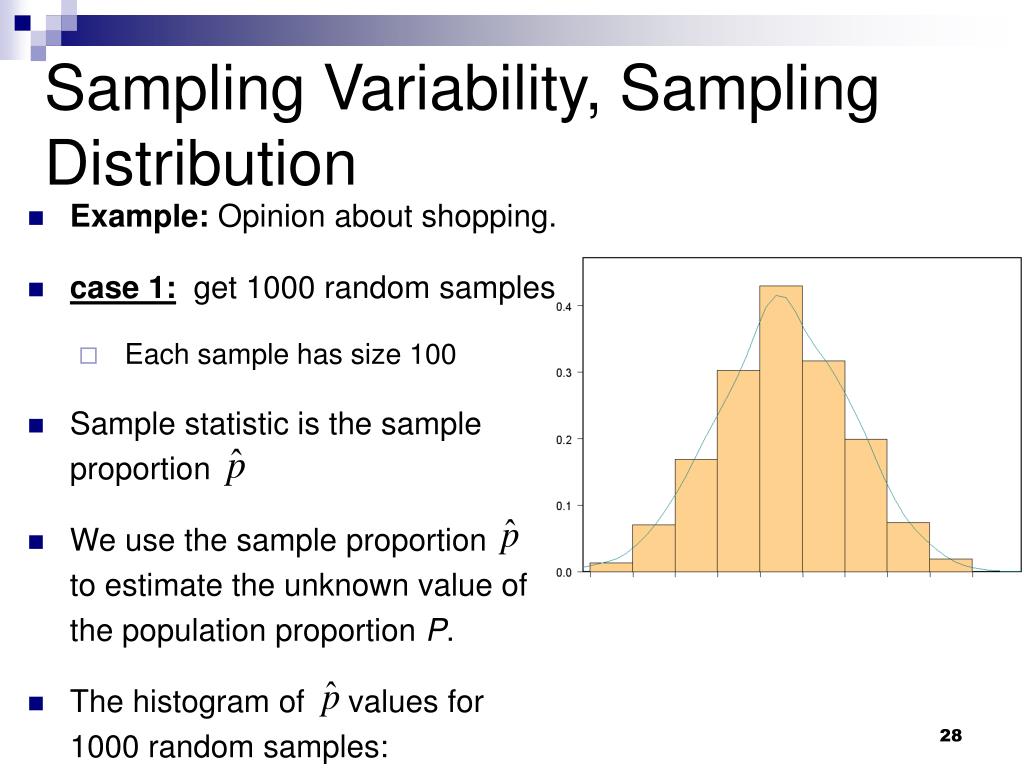 Sampling Variability, Sampling Distribution

Example: Opinion about shopping.

case 1: get 1000 random samples

Each sample has size 100

Sample statistic is the sample proportion $\hat{p}$

We use the sample proportion $\hat{p}$ to estimate the unknown value of the population proportion $P$.

The histogram of $\hat{p}$ values for 1000 random samples:

0.4
0.3
0.2
0.1
0.0

28